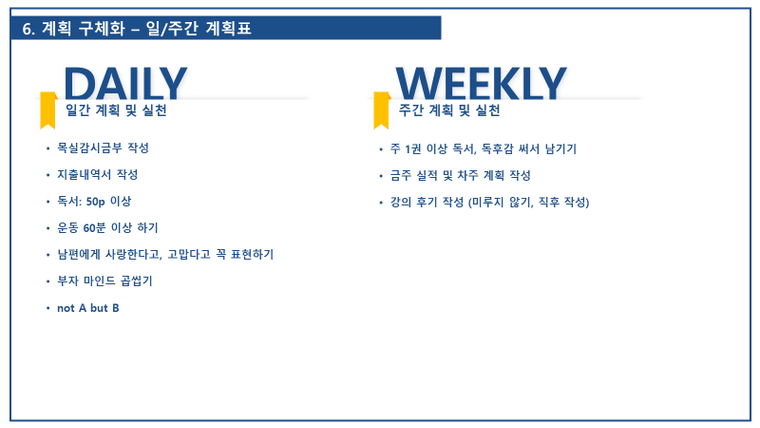 6. 계획 구체화 – 일/주간 계획표

DAILY
일간 계획 및 실천

• 목실감시금부 작성
• 지출내역서 작성
• 독서: 50p 이상
• 운동 60분 이상 하기
• 남편에게 사랑한다고, 고맙다고 꼭 표현하기
• 부자 마인드 곱씹기
• not A but B

WEEKLY
주간 계획 및 실천

• 주 1권 이상 독서, 독후감 써서 남기기
• 금주 실적 및 차주 계획 작성
• 강의 후기 작성 (미루지 않기, 직후 작성)